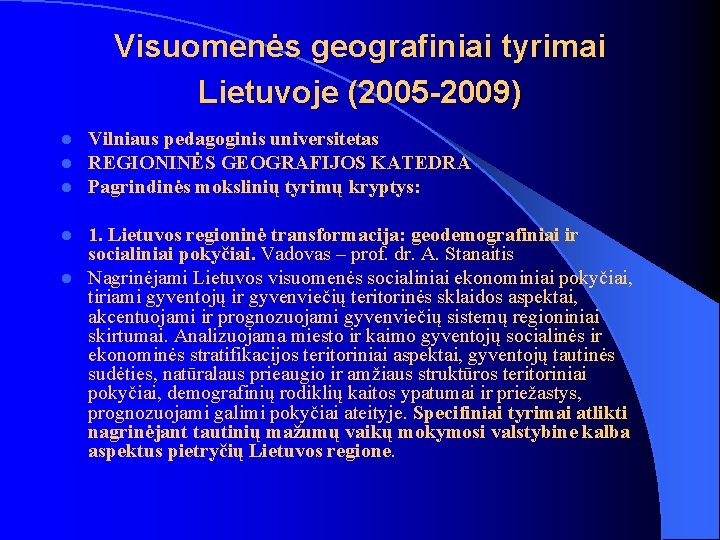 Visuomenės geografiniai tyrimai Lietuvoje (2005-2009)

Vilniaus pedagoginis universitetas

REGIONINĖS GEOGRAFIJOS KATEDRA

Pagrindinės mokslinių tyrimų kryptys:

1. Lietuvos regioninė transformacija: geodemografiniai ir socialiniai pokyčiai. Vadovas – prof. dr. A. Stanaitis

Nagrinėjami Lietuvos visuomenės socialiniai ekonominiai pokyčiai, tiriami gyventojų ir gyvenviečių teritorinės sklaidos aspektai, akcentuojami ir prognozuojami gyvenviečių sistemų regioniniai skirtumai. Analizuojama miesto ir kaimo gyventojų socialinės ir ekonominės stratifikacijos teritoriniai aspektai, gyventojų tautinės sudėties, natūralaus prieaugio ir amžiaus struktūros teritoriniai pokyčiai, demografinių rodiklių kaitos ypatumai ir priežastys, prognozuojami galimi pokyčiai ateityje. Specifiniai tyrimai atlikti nagrinėjant tautinių mažumų vaikų mokymosi valstybine kalba aspektus pietryčių Lietuvos regione.